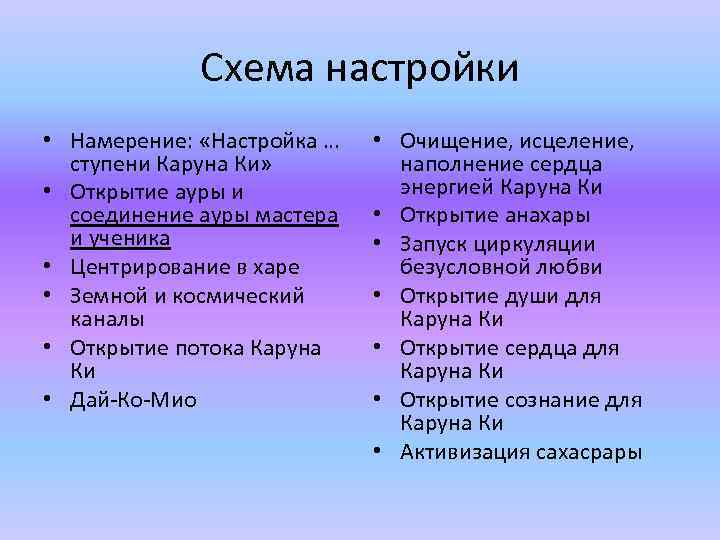 Схема настройки

• Намерение: «Настройка … ступени Каруна Ки»
• Открытие ауры и соединение ауры мастера и ученика
• Центрирование в харе
• Земной и космический каналы
• Открытие потока Каруна Ки
• Дай-Ко-Мио

• Очищение, исцеление, наполнение сердца энергией Каруна Ки
• Открытие анахары
• Запуск циркуляции безусловной любви
• Открытие души для Каруна Ки
• Открытие сердца для Каруна Ки
• Открытие сознание для Каруна Ки
• Активизация сахасрары